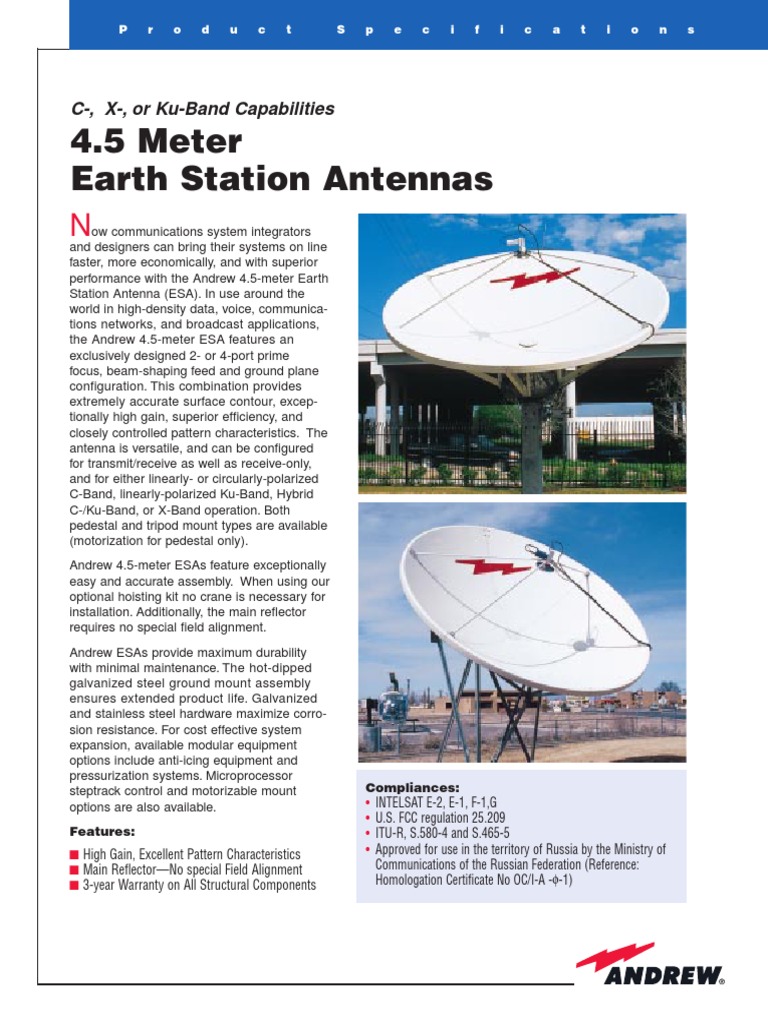 Product Specifications

C-, X-, or Ku-Band Capabilities

4.5 Meter
Earth Station Antennas

Now communications system integrators and designers can bring their systems on line faster, more economically, and with superior performance with the Andrew 4.5-meter Earth Station Antenna (ESA). In use around the world in high-density data, voice, communications networks, and broadcast applications, the Andrew 4.5-meter ESA features an exclusively designed 2- or 4-port prime focus, beam-shaping feed and ground plane configuration. This combination provides extremely accurate surface contour, exceptionally high gain, superior efficiency, and closely controlled pattern characteristics. The antenna is versatile, and can be configured for transmit/receive as well as receive-only, and for either linearly- or circularly-polarized C-Band, linearly-polarized Ku-Band, Hybrid C-/Ku-Band, or X-Band operation. Both pedestal and tripod mount types are available (motorization for pedestal only).

Andrew 4.5-meter ESAs feature exceptionally easy and accurate assembly. When using our optional hoisting kit no crane is necessary for installation. Additionally, the main reflector requires no special field alignment.

Andrew ESAs provide maximum durability with minimal maintenance. The hot-dipped galvanized steel ground mount assembly ensures extended product life. Galvanized and stainless steel hardware maximize corrosion resistance. For cost effective system expansion, available modular equipment options include anti-icing equipment and pressurization systems. Microprocessor steptrack control and motorizable mount options are also available.

Features:
■ High Gain, Excellent Pattern Characteristics
■ Main Reflector—No special Field Alignment
■ 3-year Warranty on All Structural Components

Compliances:
• INTELSAT E-2, E-1, F-1,G
• U.S. FCC regulation 25.209
• ITU-R, S.580-4 and S.465-5
• Approved for use in the territory of Russia by the Ministry of Communications of the Russian Federation (Reference: Homologation Certificate No OC/I-A -ϕ-1)

ANDREW®